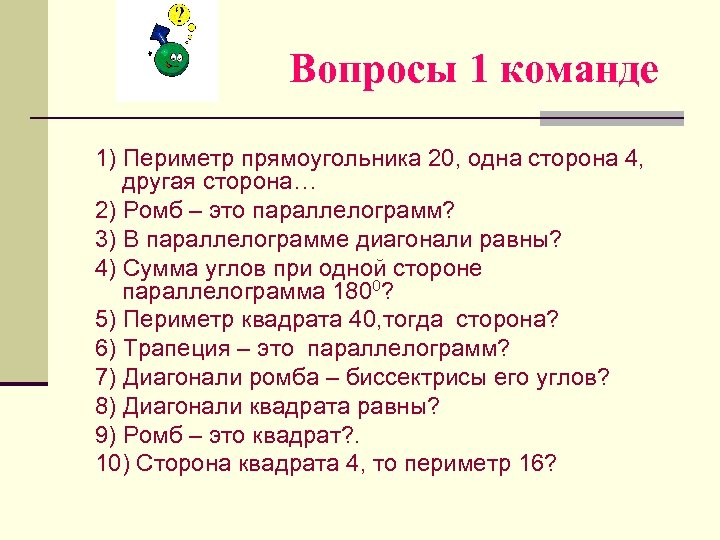 ?

Вопросы 1 команде

1) Периметр прямоугольника 20, одна сторона 4, другая сторона…

2) Ромб – это параллелограмм?

3) В параллелограмме диагонали равны?

4) Сумма углов при одной стороне параллелограмма $180^0$?

5) Периметр квадрата 40,тогда сторона?

6) Трапеция – это параллелограмм?

7) Диагонали ромба – биссектрисы его углов?

8) Диагонали квадрата равны?

9) Ромб – это квадрат?.

10) Сторона квадрата 4, то периметр 16?